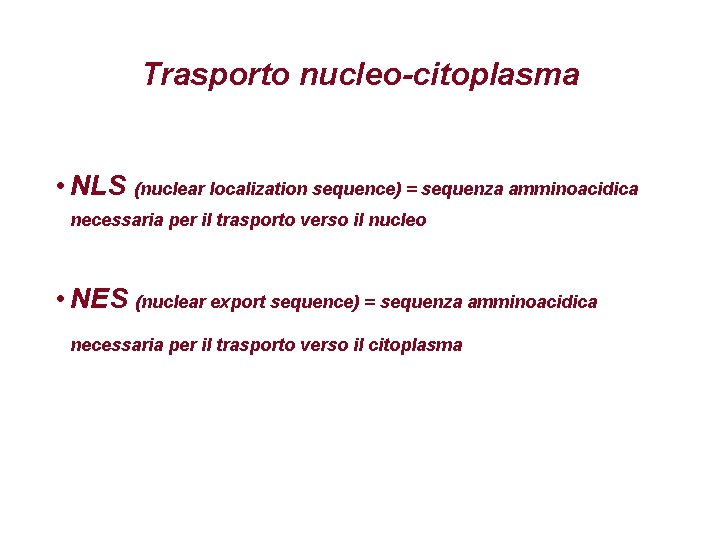 Trasporto nucleo-citoplasma

• NLS (nuclear localization sequence) = sequenza amminoacidica necessaria per il trasporto verso il nucleo

• NES (nuclear export sequence) = sequenza amminoacidica necessaria per il trasporto verso il citoplasma